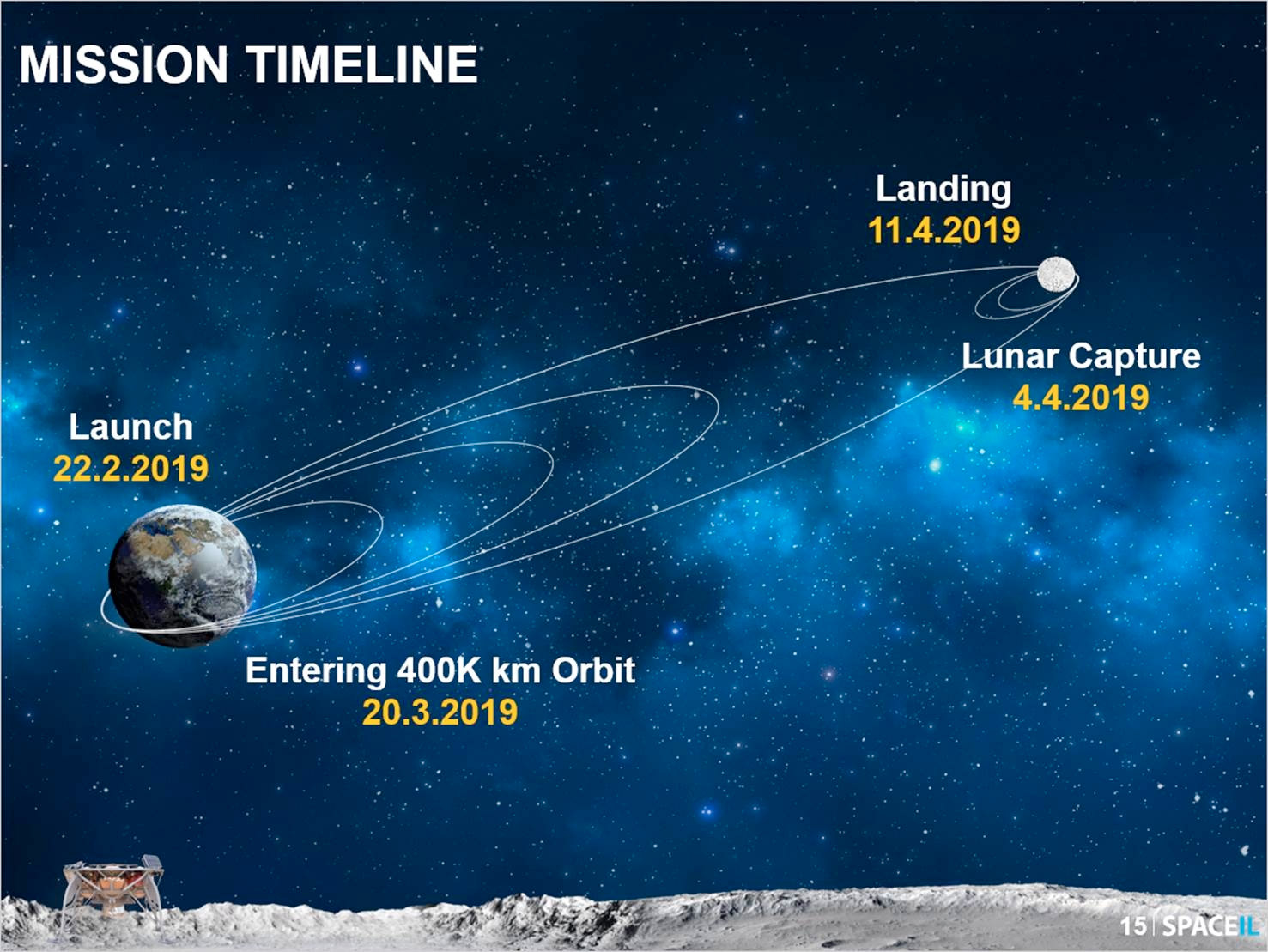 MISSION TIMELINE

Landing
11.4.2019

Lunar Capture
4.4.2019

Launch
22.2.2019

Entering 400K km Orbit
20.3.2019

15 | SPACEIL